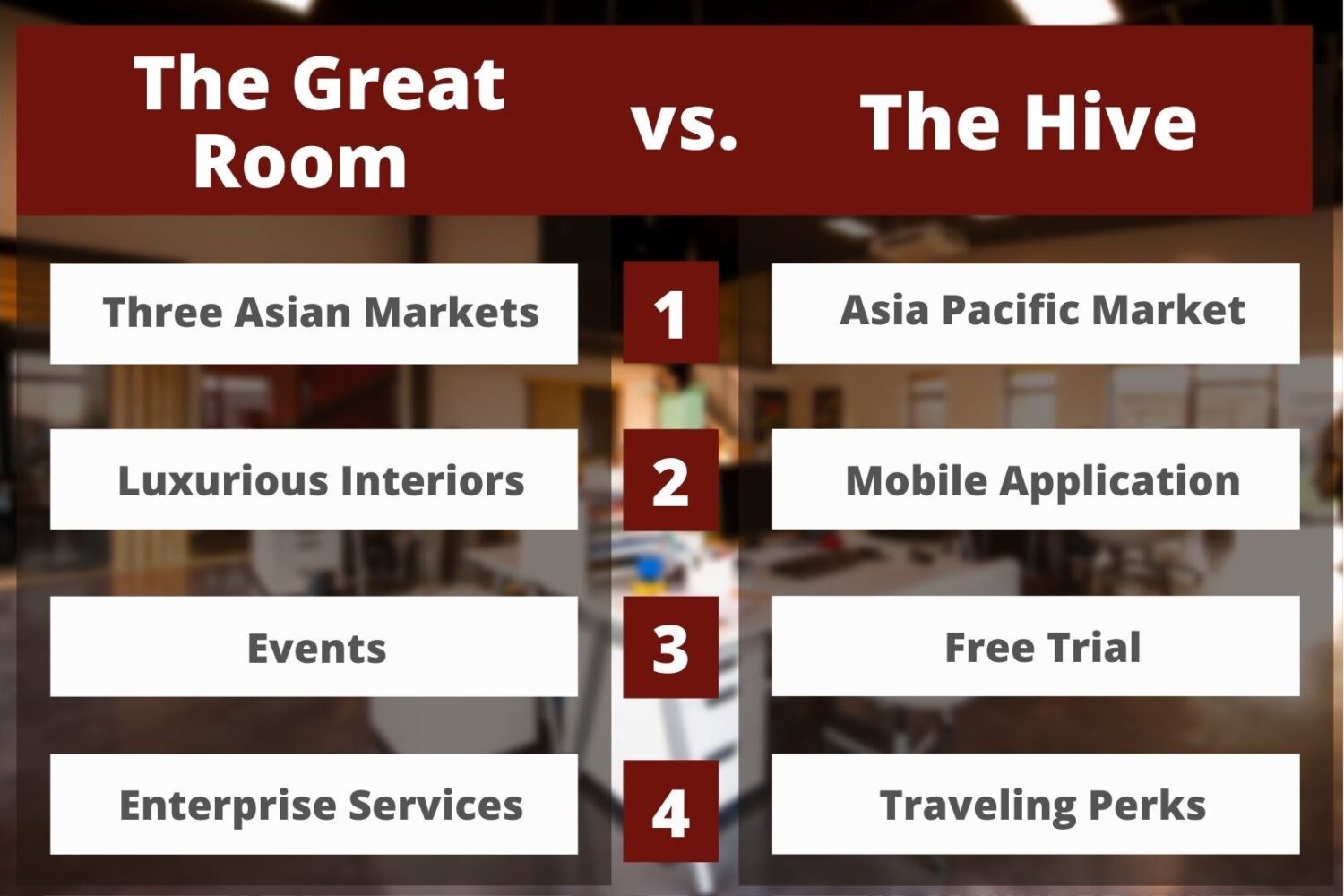 | The Great Room | vs. | The Hive |
|---|---|---|
| Three Asian Markets | 1 | Asia Pacific Market |
| Luxurious Interiors | 2 | Mobile Application |
| Events | 3 | Free Trial |
| Enterprise Services | 4 | Traveling Perks |